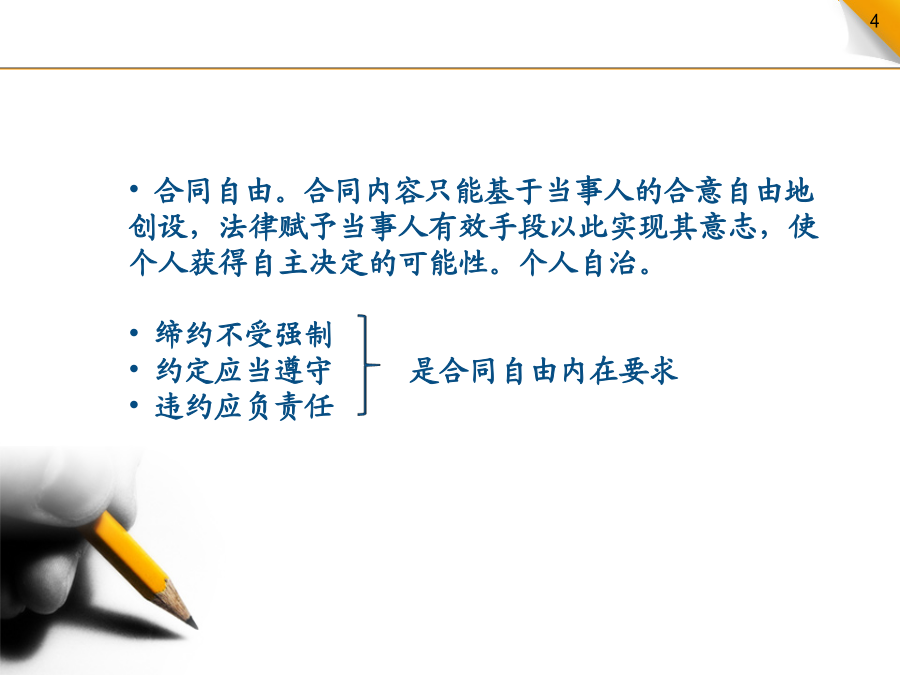 4

• 合同自由。合同内容只能基于当事人的合意自由地创设，法律赋予当事人有效手段以此实现其意志，使个人获得自主决定的可能性。个人自治。

• 缔约不受强制
• 约定应当遵守
• 违约应负责任

是合同自由内在要求